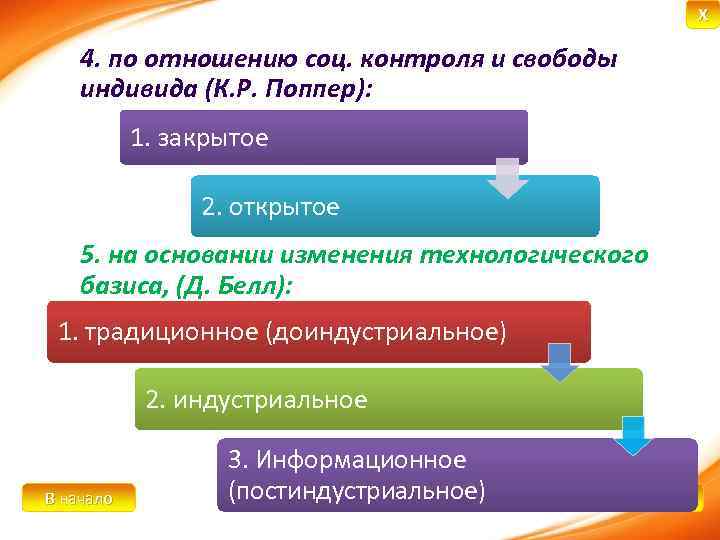 X

4. по отношению соц. контроля и свободы индивида (К.Р. Поппер):

1. закрытое

2. открытое

5. на основании изменения технологического базиса, (Д. Белл):

1. традиционное (доиндустриальное)

2. индустриальное

3. Информационное (постиндустриальное)

В начало